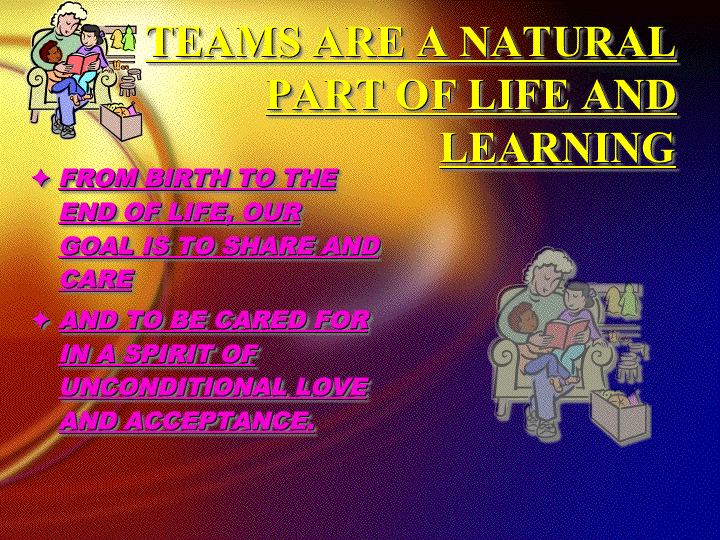 TEAMS ARE A NATURAL PART OF LIFE AND LEARNING

✦ FROM BIRTH TO THE END OF LIFE, OUR GOAL IS TO SHARE AND CARE

✦ AND TO BE CARED FOR IN A SPIRIT OF UNCONDITIONAL LOVE AND ACCEPTANCE.